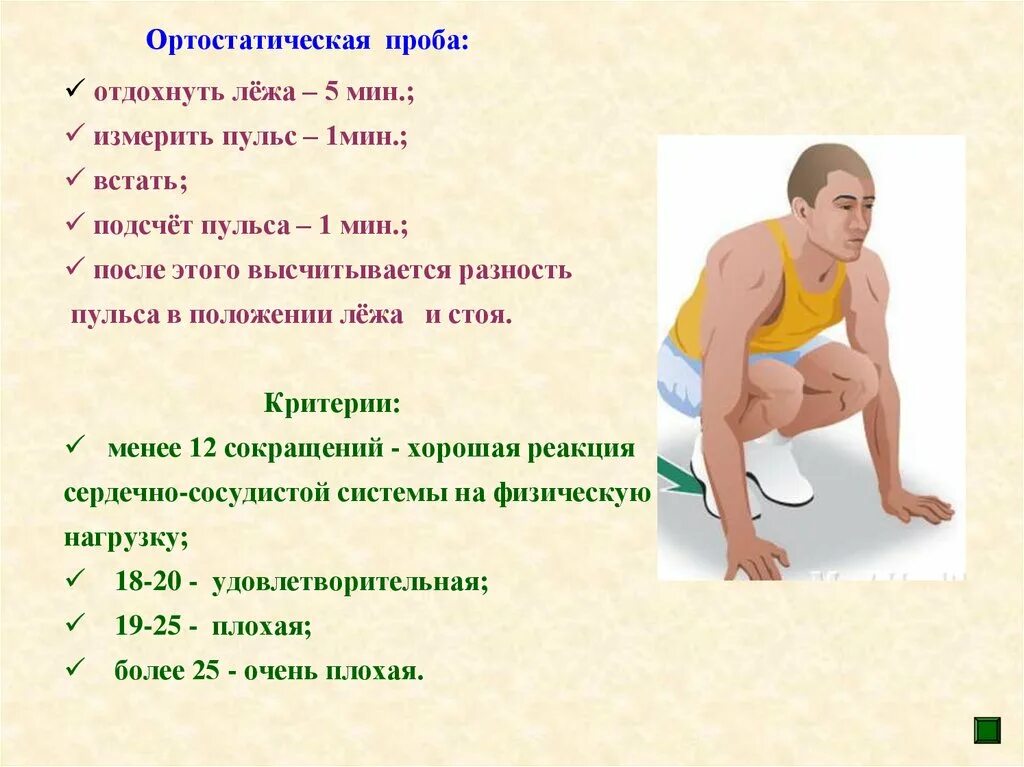 Ортостатическая проба:

✓ отдохнуть лёжа – 5 мин.;
✓ измерить пульс – 1мин.;
✓ встать;
✓ подсчёт пульса – 1 мин.;
✓ после этого высчитывается разность пульса в положении лёжа и стоя.

Критерии:

✓ менее 12 сокращений - хорошая реакция сердечно-сосудистой системы на физическую нагрузку;
✓ 18-20 - удовлетворительная;
✓ 19-25 - плохая;
✓ более 25 - очень плохая.